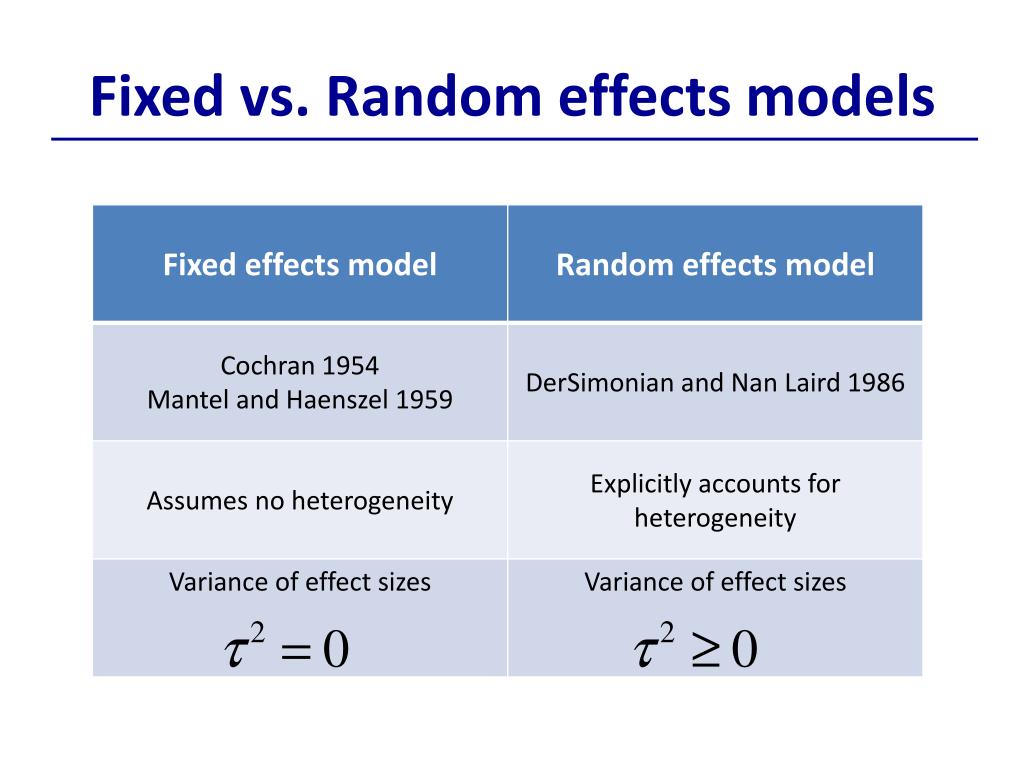 Fixed vs. Random effects models

| Fixed effects model | Random effects model |
|---|---|
| Cochran 1954 Mantel and Haenszel 1959 | DerSimonian and Nan Laird 1986 |
| Assumes no heterogeneity | Explicitly accounts for heterogeneity |
| Variance of effect sizes $\tau^2 = 0$ | Variance of effect sizes $\tau^2 \geq 0$ |